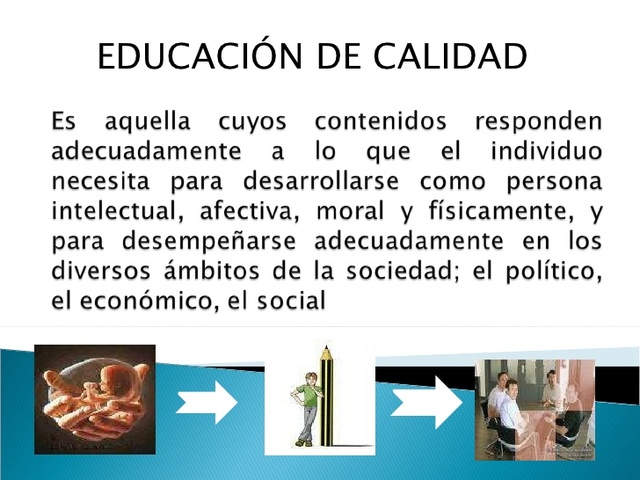 EDUCACIÓN DE CALIDAD

Es aquella cuyos contenidos responden adecuadamente a lo que el individuo necesita para desarrollarse como persona intelectual, afectiva, moral y físicamente, y para desempeñarse adecuadamente en los diversos ámbitos de la sociedad; el político, el económico, el social